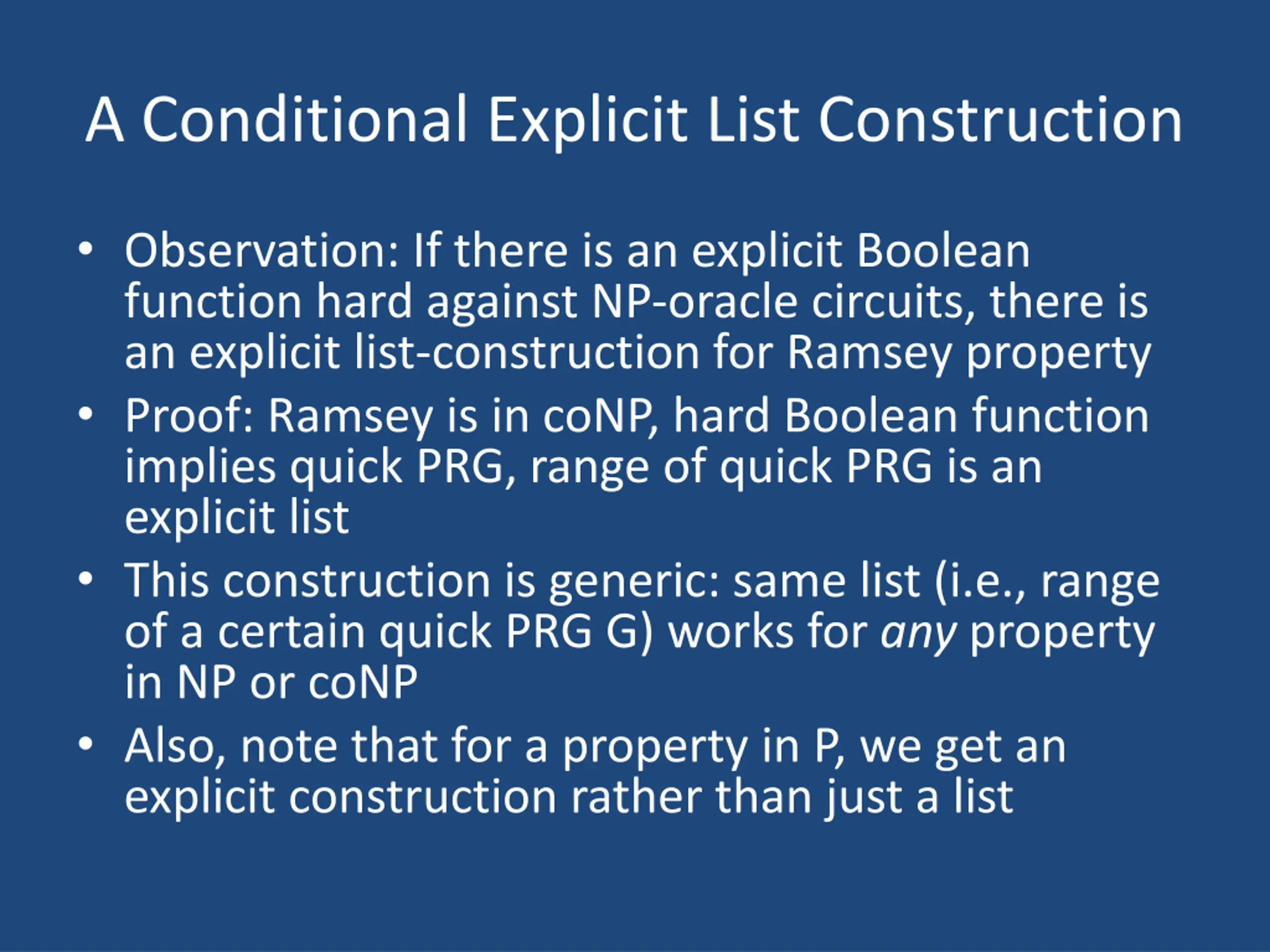 A Conditional Explicit List Construction

• Observation: If there is an explicit Boolean function hard against NP-oracle circuits, there is an explicit list-construction for Ramsey property

• Proof: Ramsey is in coNP, hard Boolean function implies quick PRG, range of quick PRG is an explicit list

• This construction is generic: same list (i.e., range of a certain quick PRG G) works for any property in NP or coNP

• Also, note that for a property in P, we get an explicit construction rather than just a list